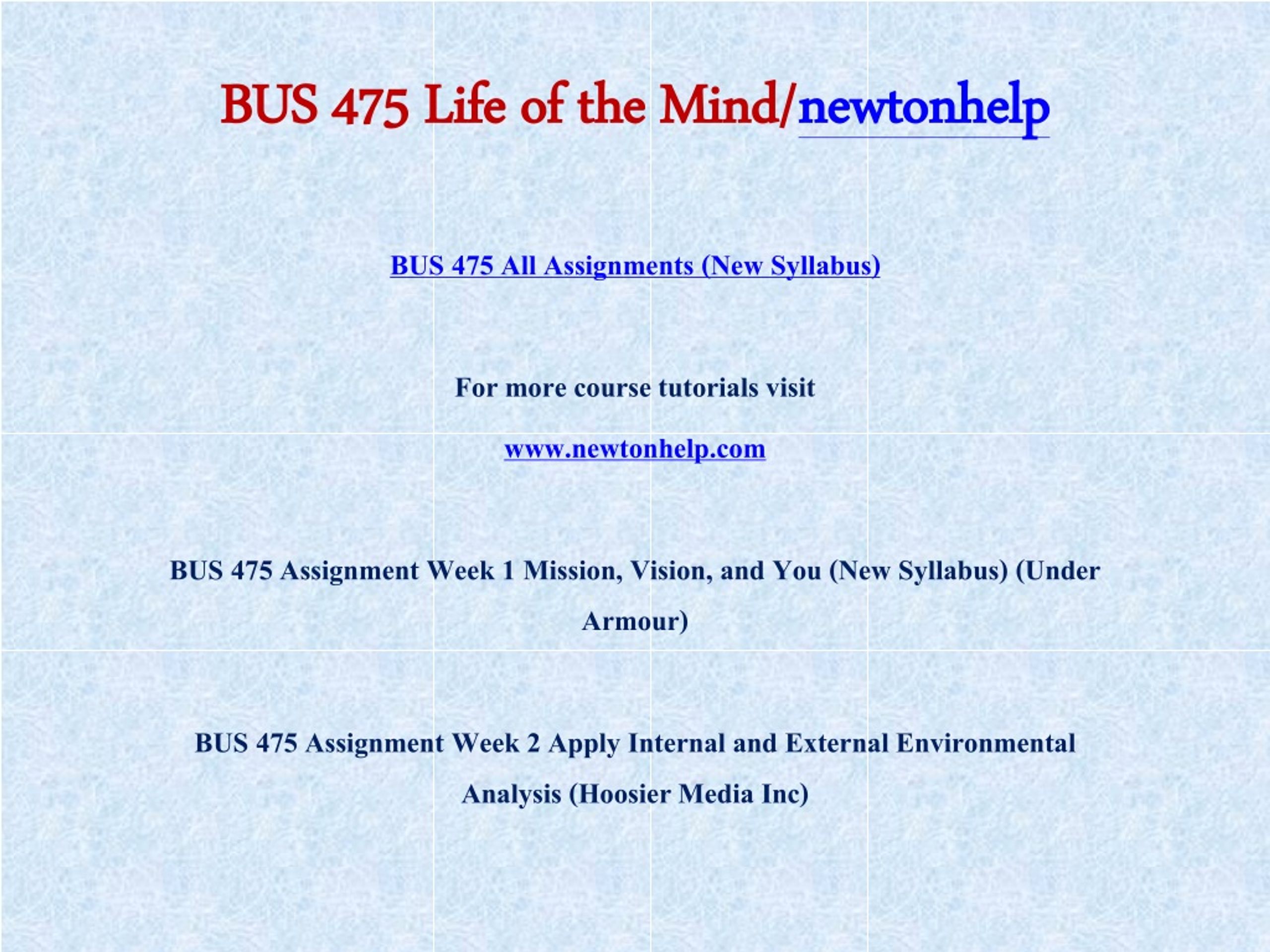 BUS 475 Life of the Mind/newtonhelp

BUS 475 All Assignments (New Syllabus)

For more course tutorials visit

www.newtonhelp.com

BUS 475 Assignment Week 1 Mission, Vision, and You (New Syllabus) (Under Armour)

BUS 475 Assignment Week 2 Apply Internal and External Environmental Analysis (Hoosier Media Inc)